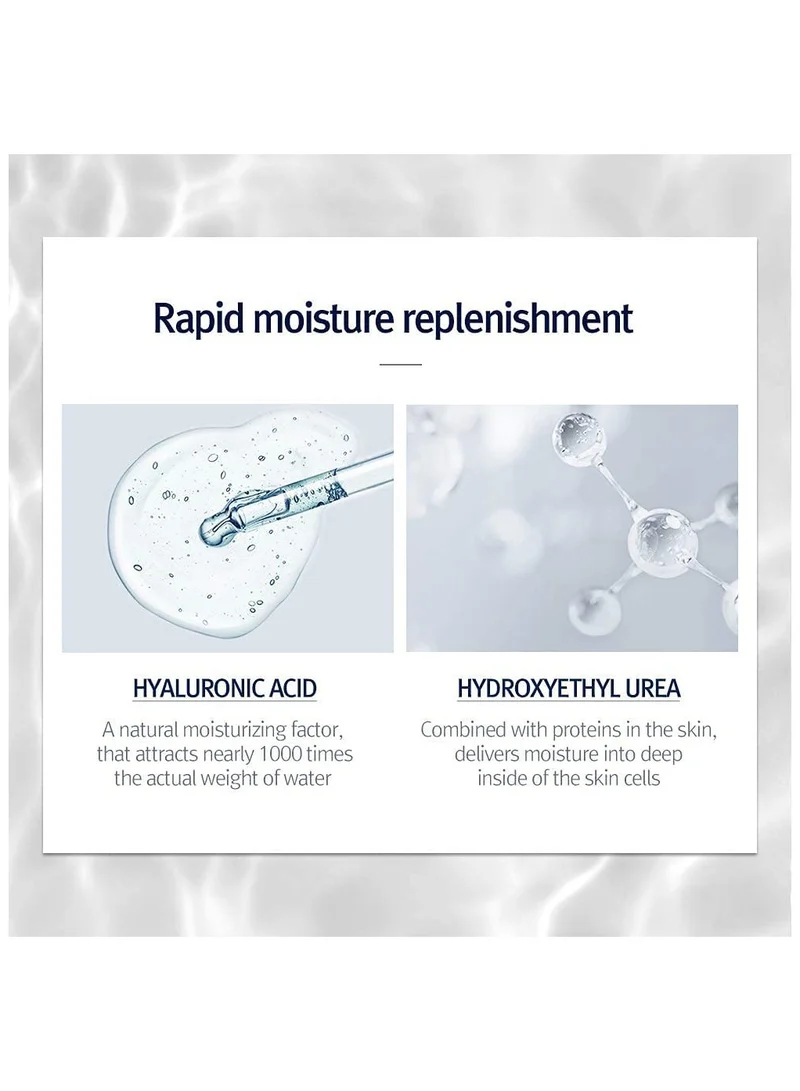 Rapid moisture replenishment

HYALURONIC ACID

A natural moisturizing factor, that attracts nearly 1000 times the actual weight of water

HYDROXYETHYL UREA

Combined with proteins in the skin, delivers moisture into deep inside of the skin cells